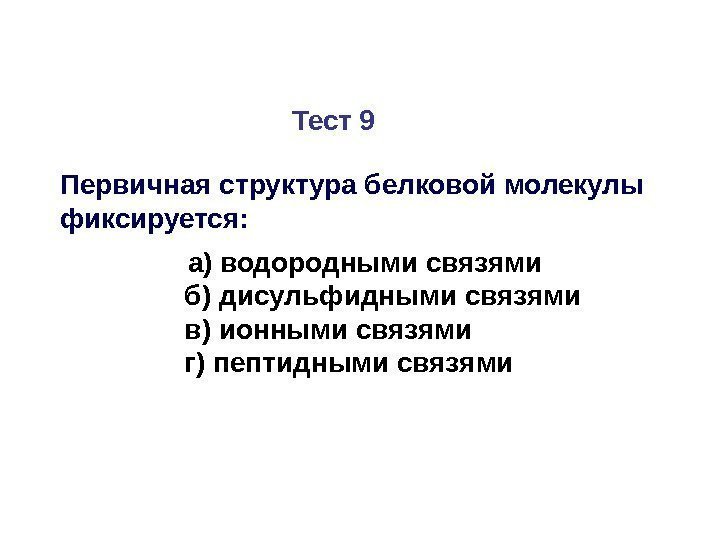 Тест 9

Первичная структура белковой молекулы фиксируется:

а) водородными связями
б) дисульфидными связями
в) ионными связями
г) пептидными связями